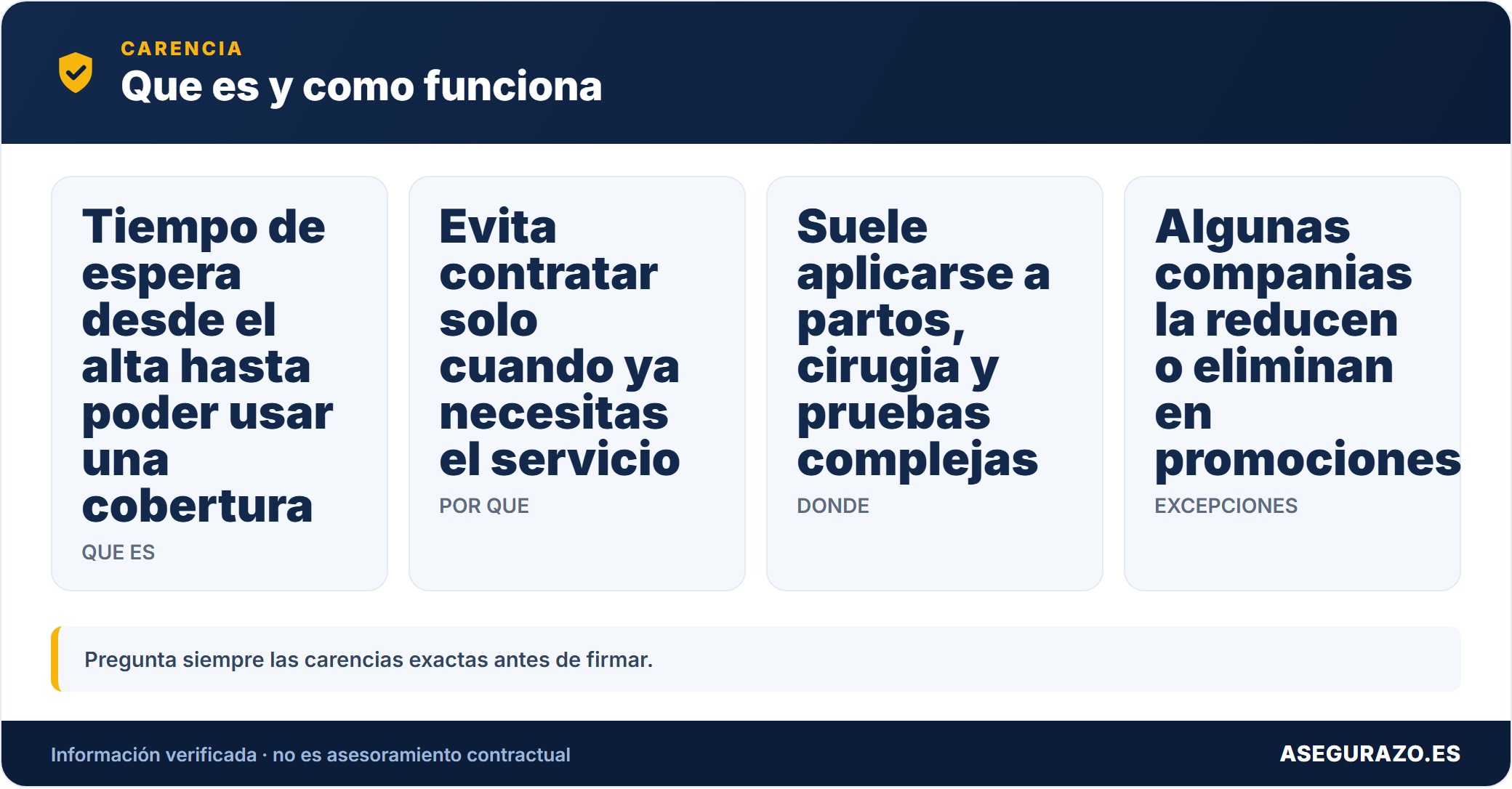 CARENCIA
Que es y como funciona

Tiempo de espera desde el alta hasta poder usar una cobertura
QUE ES

Evita contratar solo cuando ya necesitas el servicio
POR QUE

Suele aplicarse a partos, cirugia y pruebas complejas
DONDE

Algunas companias la reducen o eliminan en promociones
EXCEPCIONES

Pregunta siempre las carencias exactas antes de firmar.

Información verificada · no es asesoramiento contractual
ASEGURAZO.ES